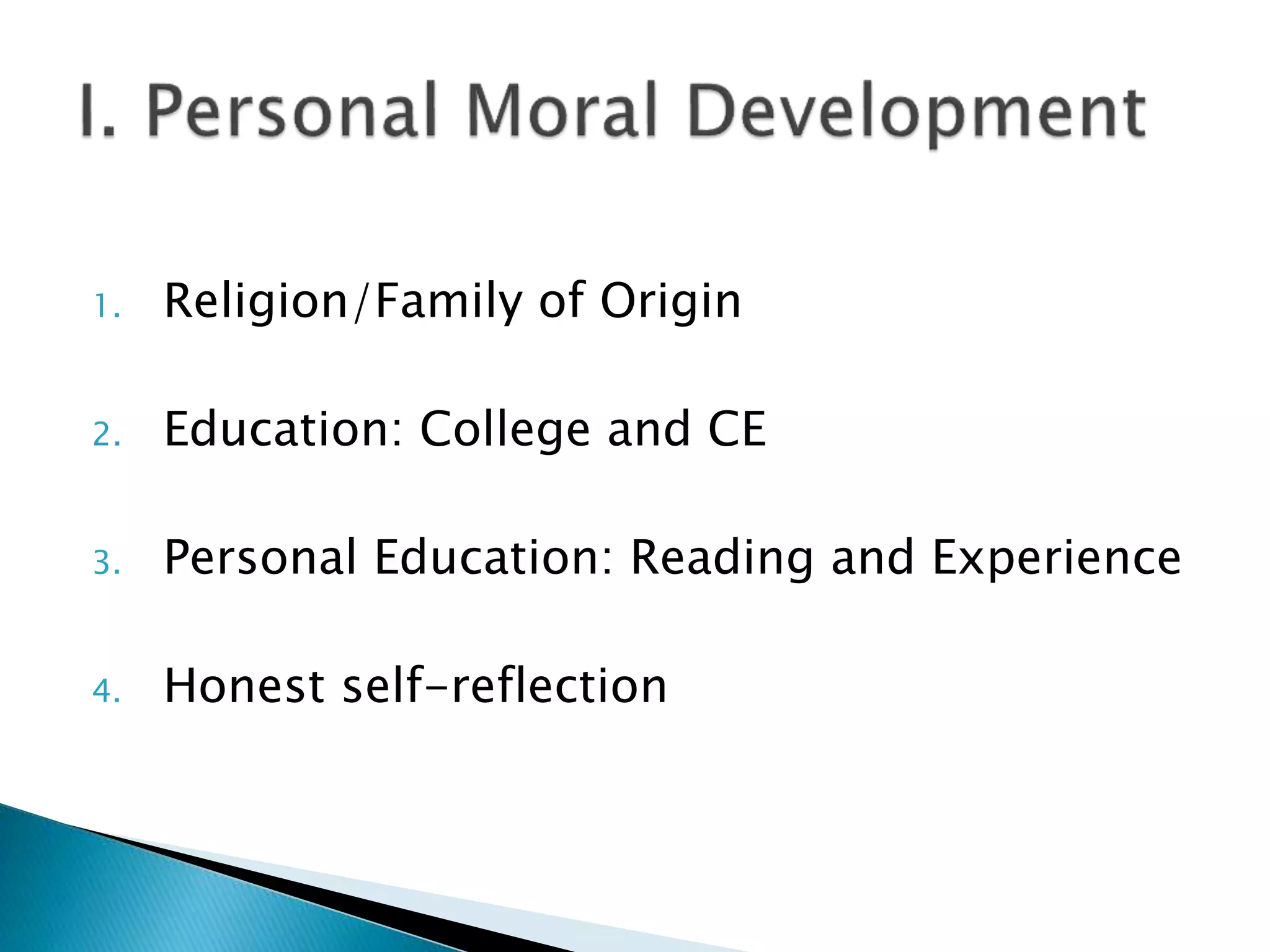 I. Personal Moral Development

1. Religion/Family of Origin

2. Education: College and CE

3. Personal Education: Reading and Experience

4. Honest self-reflection